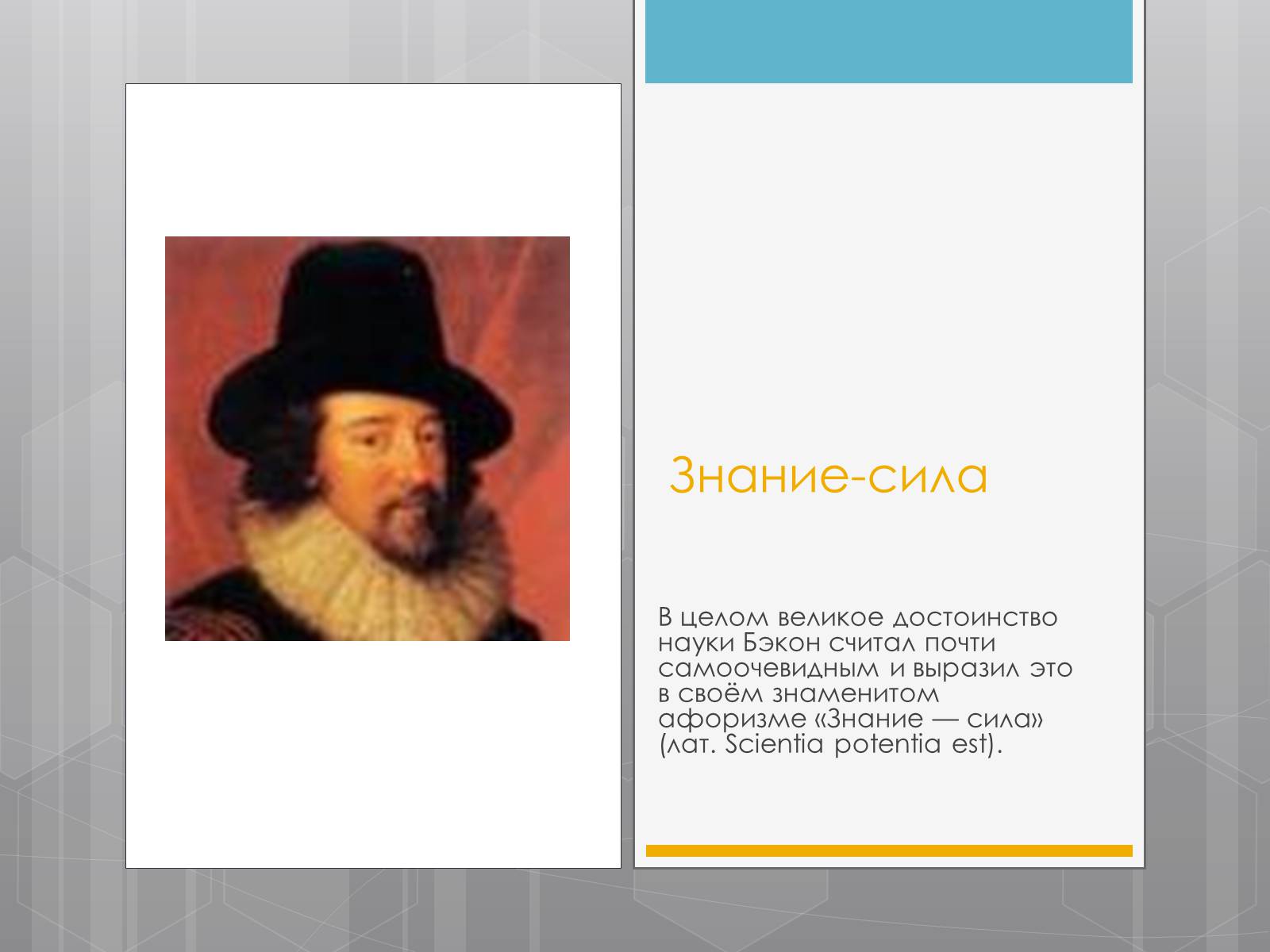 Знание-сила

В целом великое достоинство науки Бэкон считал почти самоочевидным и выразил это в своём знаменитом афоризме «Знание — сила» (лат. Scientia potentia est).